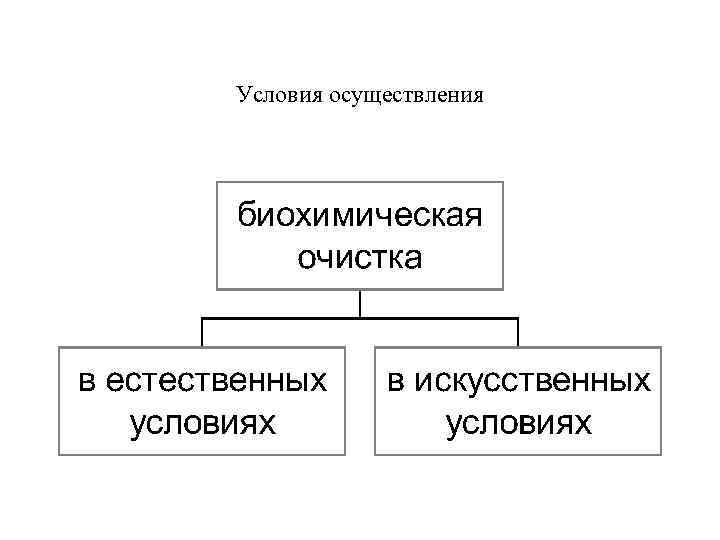 Условия осуществления

биохимическая очистка

в естественных условиях

в искусственных условиях